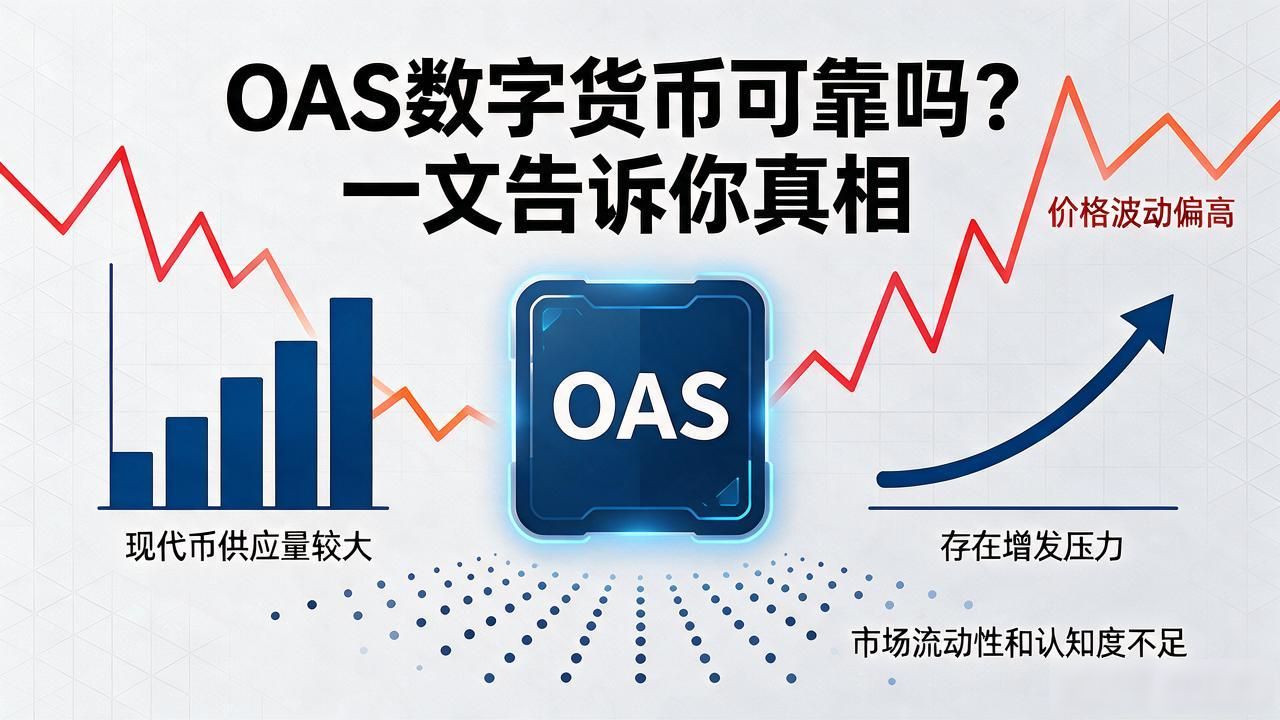 OAS数字货币可靠吗？
一文告诉你真相

价格波动偏高

OAS

现代币供应量较大

存在增发压力

市场流动性和认知度不足